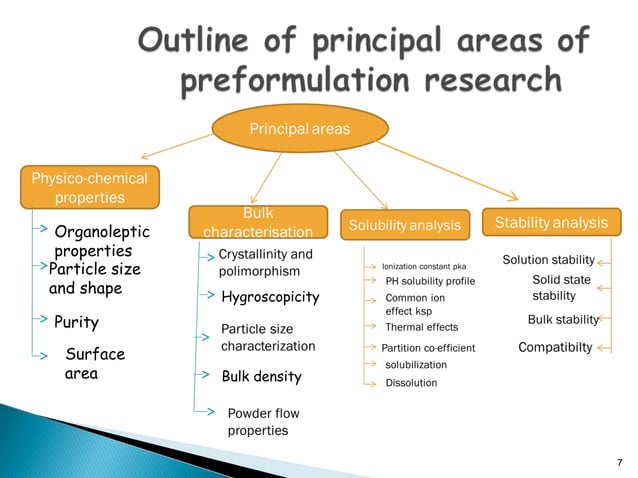 Outline of principal areas of preformulation research

Principal areas

Physico-chemical properties

Organoleptic properties

Particle size and shape

Purity

Surface area

Bulk characterisation

Crystallinity and polimorphism

Hygroscopicity

Particle size characterization

Bulk density

Powder flow properties

Solubility analysis

Ionization constant pka

PH solubility profile

Common ion effect ksp

Thermal effects

Partition co-efficient

solubilization

Dissolution

Stability analysis

Solution stability

Solid state stability

Bulk stability

Compatibilty

7